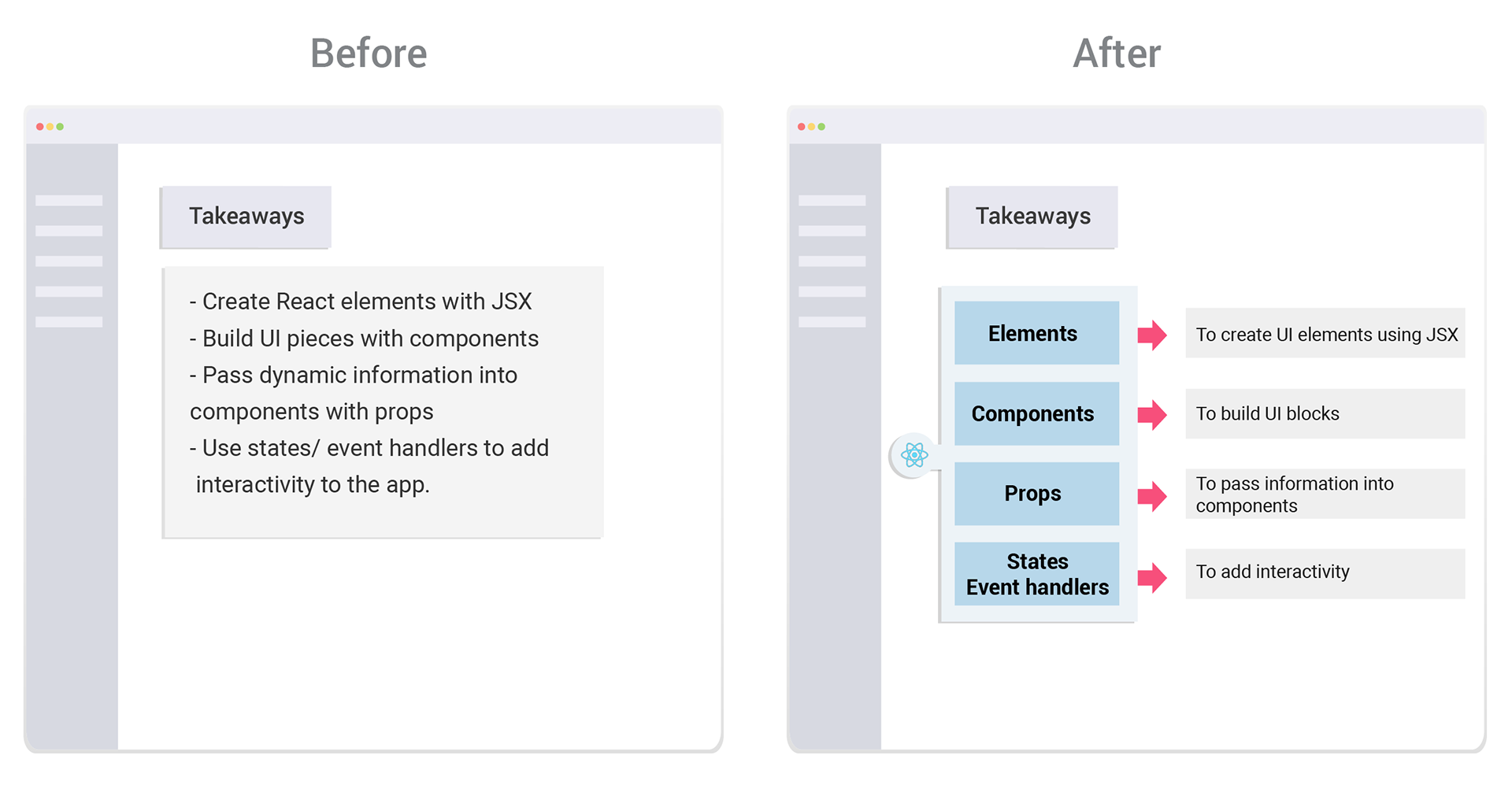 Before

Takeaways

- Create React elements with JSX
- Build UI pieces with components
- Pass dynamic information into components with props
- Use states/ event handlers to add interactivity to the app.

After

Takeaways

Elements

To create UI elements using JSX

Components

To build UI blocks

Props

To pass information into components

States
Event handlers

To add interactivity